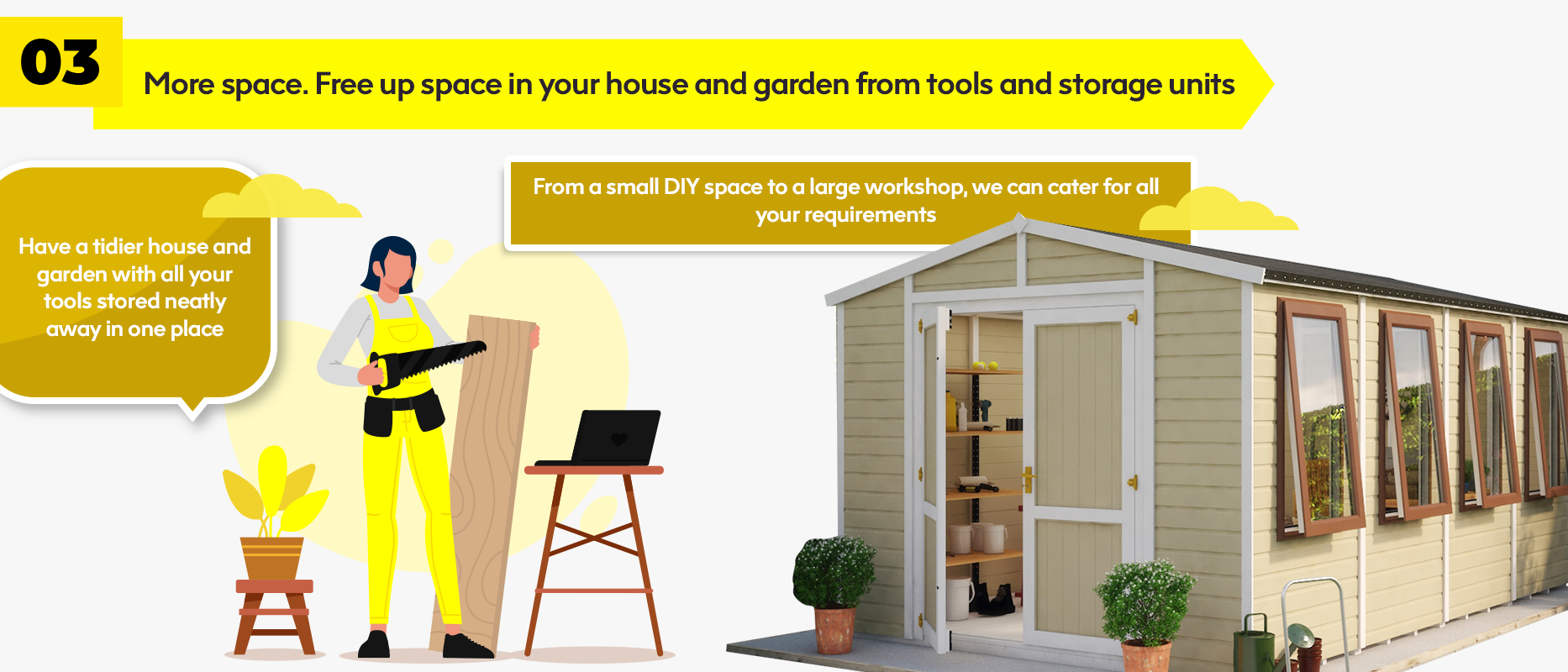 03

More space. Free up space in your house and garden from tools and storage units

Have a tidier house and garden with all your tools stored neatly away in one place

From a small DIY space to a large workshop, we can cater for all your requirements